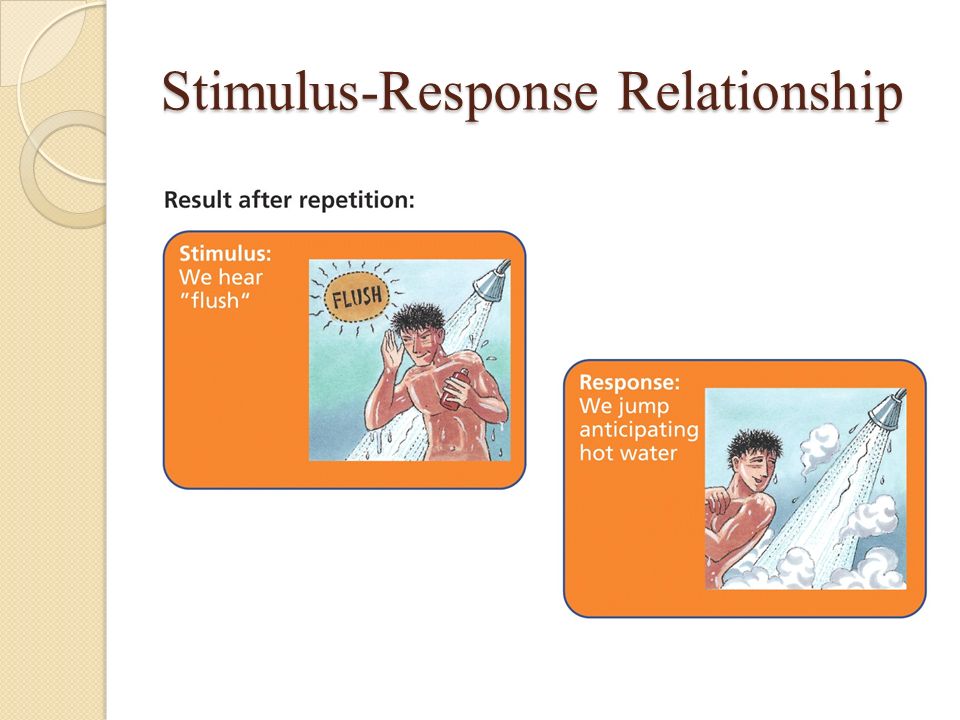 Stimulus-Response Relationship

Result after repetition:

Stimulus:
We hear
"flush"

FLUSH

Response:
We jump
anticipating
hot water